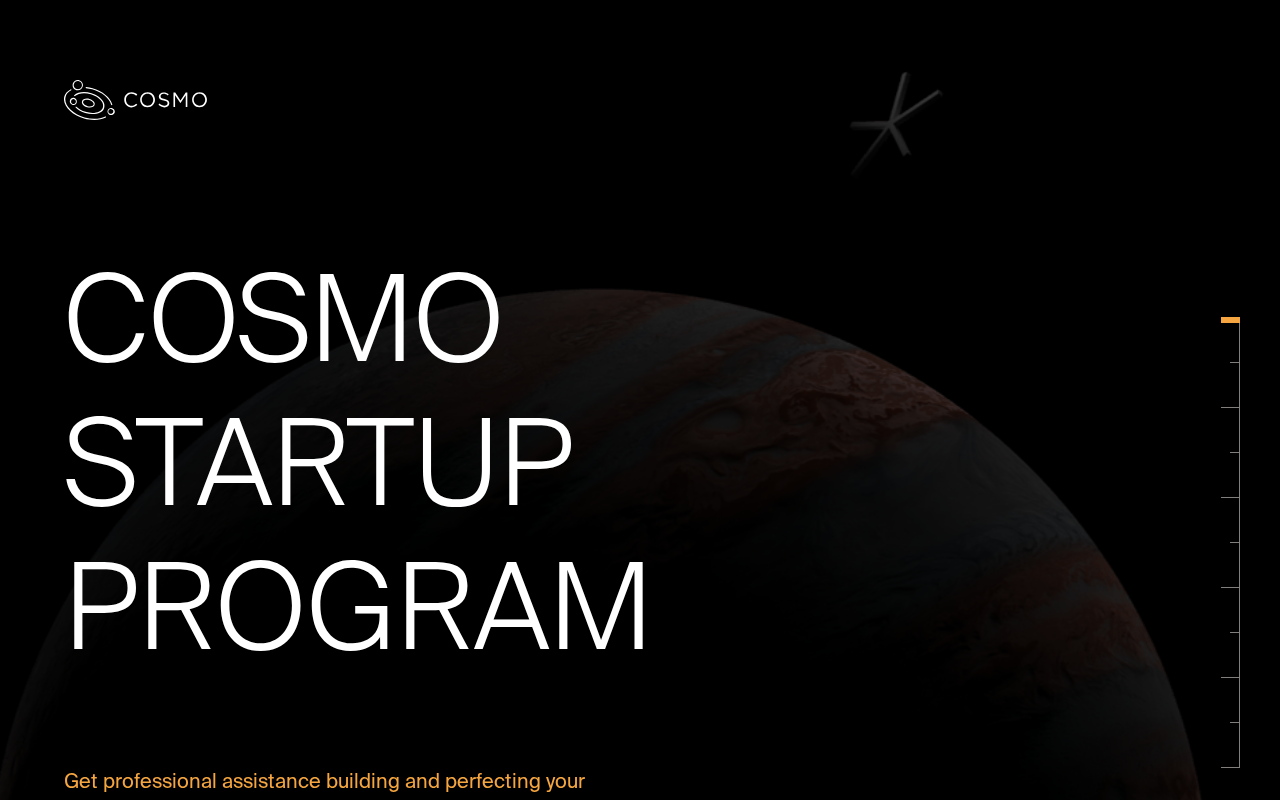 COSMO

COSMO STARTUP PROGRAM

Get professional assistance building and perfecting your